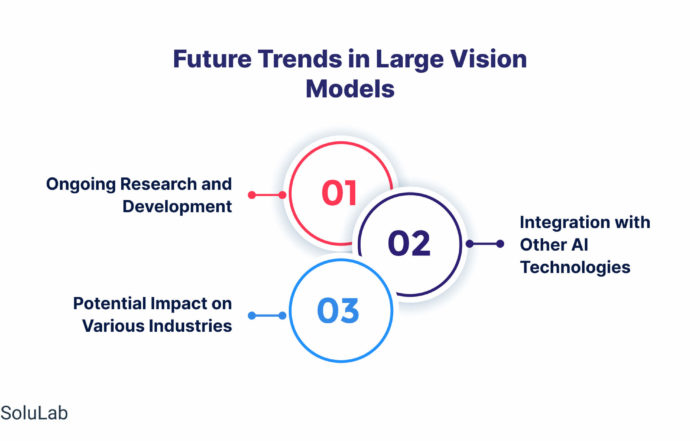 Future Trends in Large Vision Models

Ongoing Research and Development

01

02

Integration with Other AI Technologies

Potential Impact on Various Industries

03

SoluLab